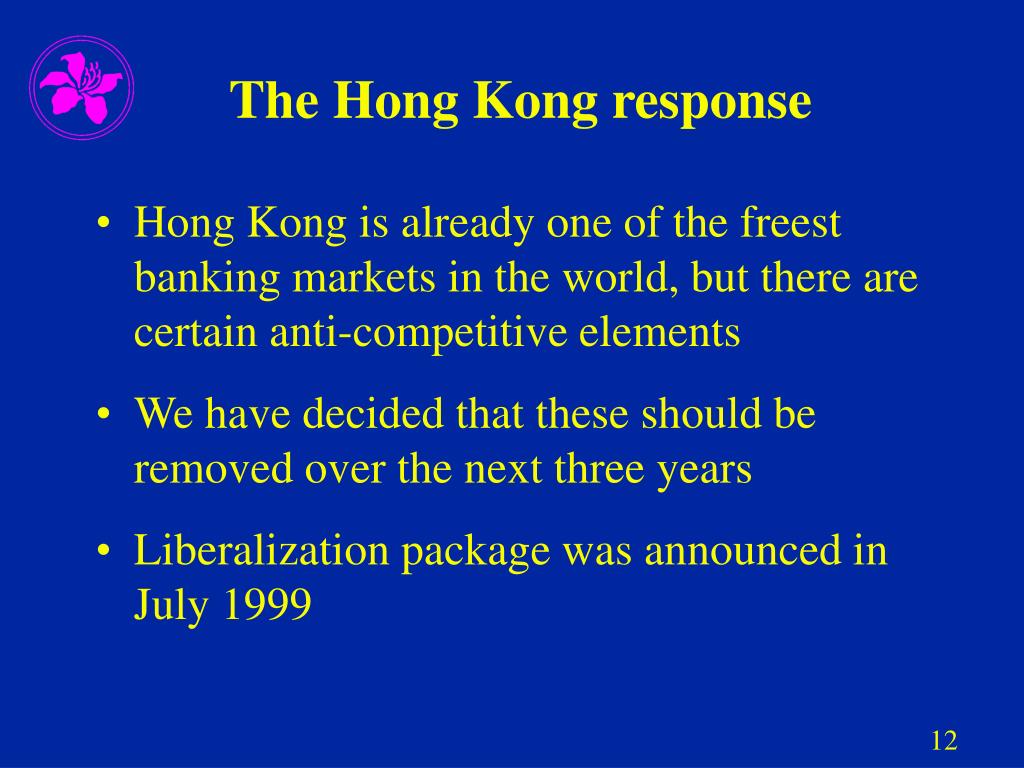 The Hong Kong response

• Hong Kong is already one of the freest banking markets in the world, but there are certain anti-competitive elements

• We have decided that these should be removed over the next three years

• Liberalization package was announced in July 1999

12